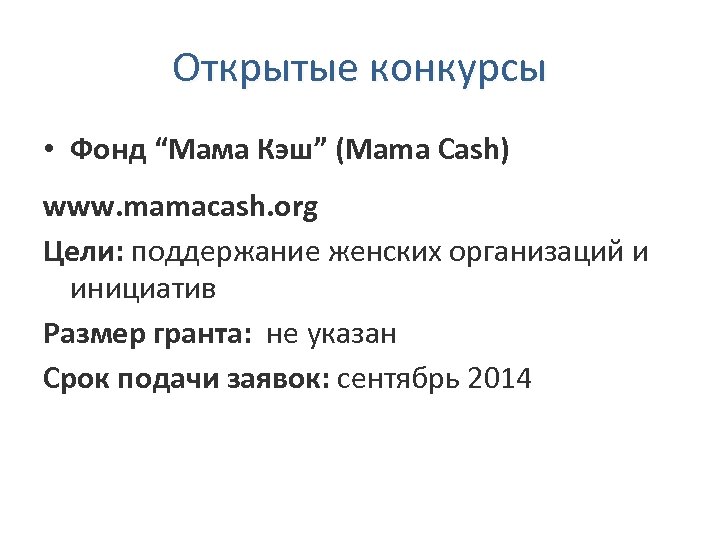 Открытые конкурсы

• Фонд “Мама Кэш” (Mama Cash)

www.mamacash.org

Цели: поддержание женских организаций и инициатив

Размер гранта: не указан

Срок подачи заявок: сентябрь 2014